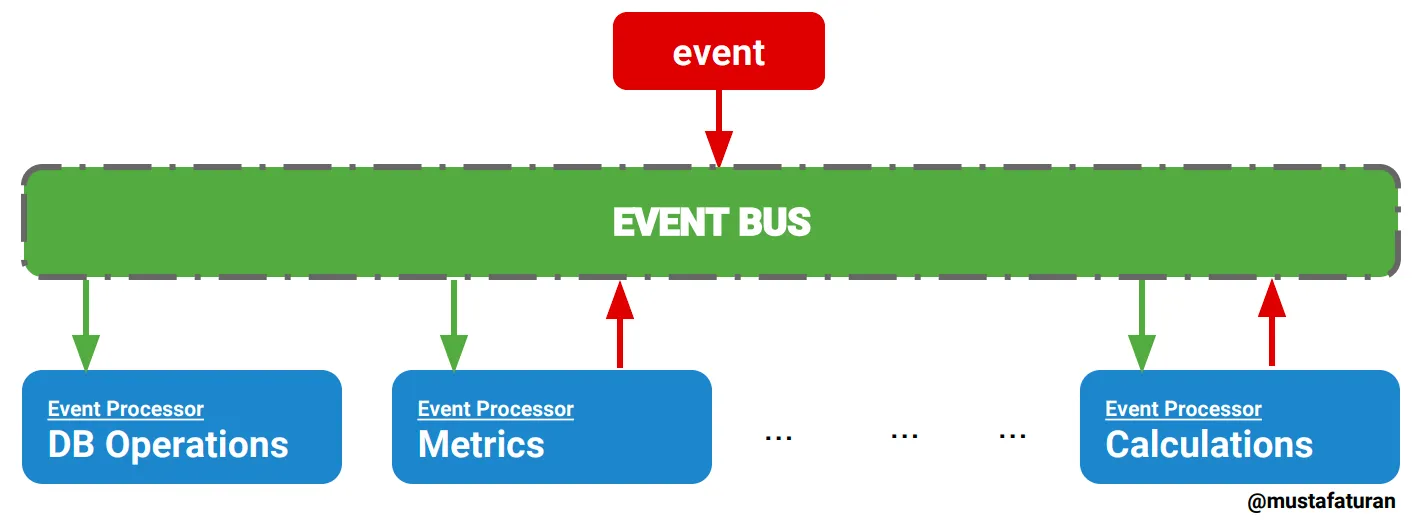 event

EVENT BUS

Event Processor
DB Operations

Event Processor
Metrics

... ... ...

Event Processor
Calculations

@mustafaturan